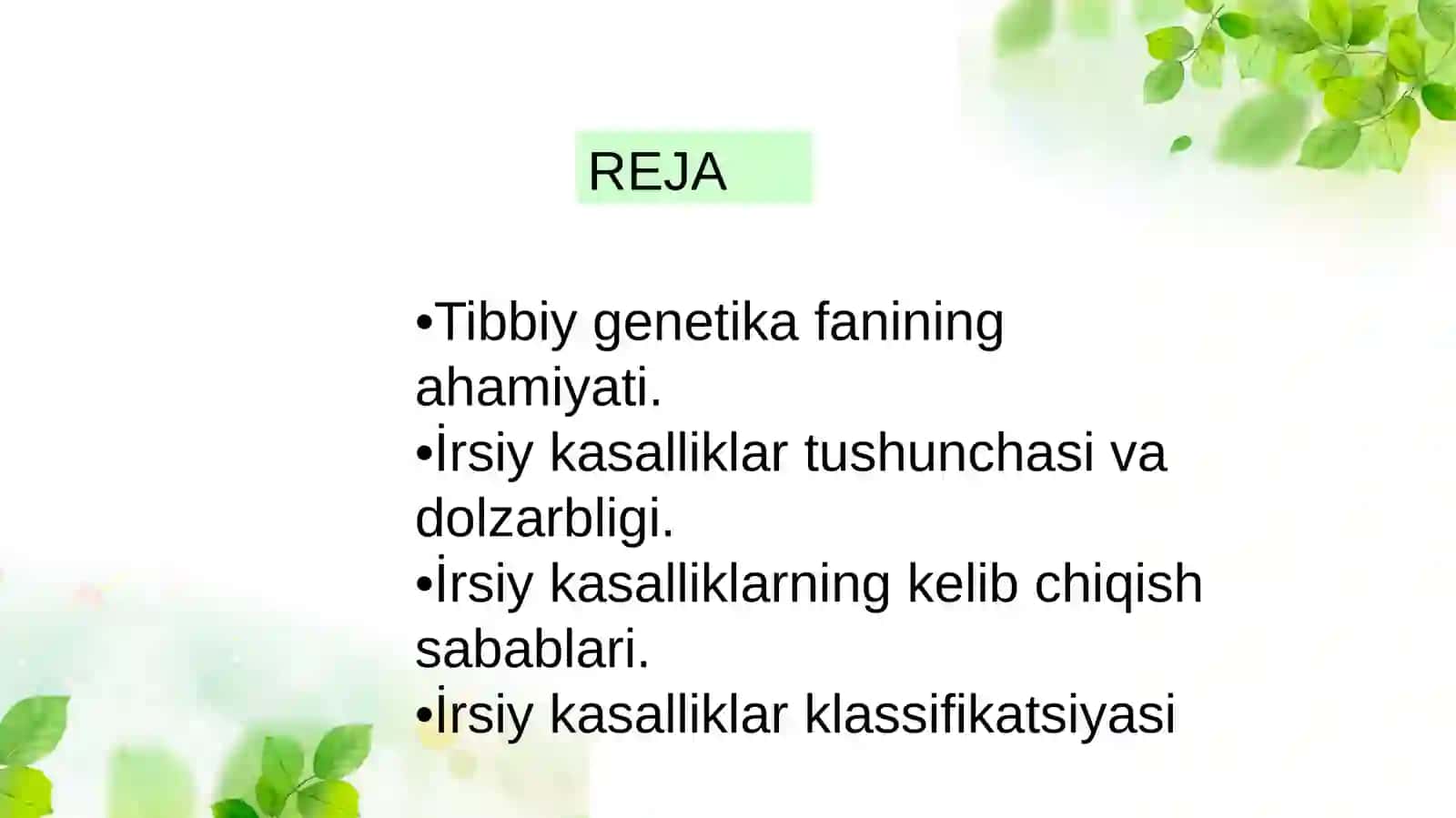 REJA

•Tibbiy genetika fanining ahamiyati.
•İrsiy kasalliklar tushunchasi va dolzarbligi.
•İrsiy kasalliklarning kelib chiqish sabablari.
•İrsiy kasalliklar klassifikatsiyasi